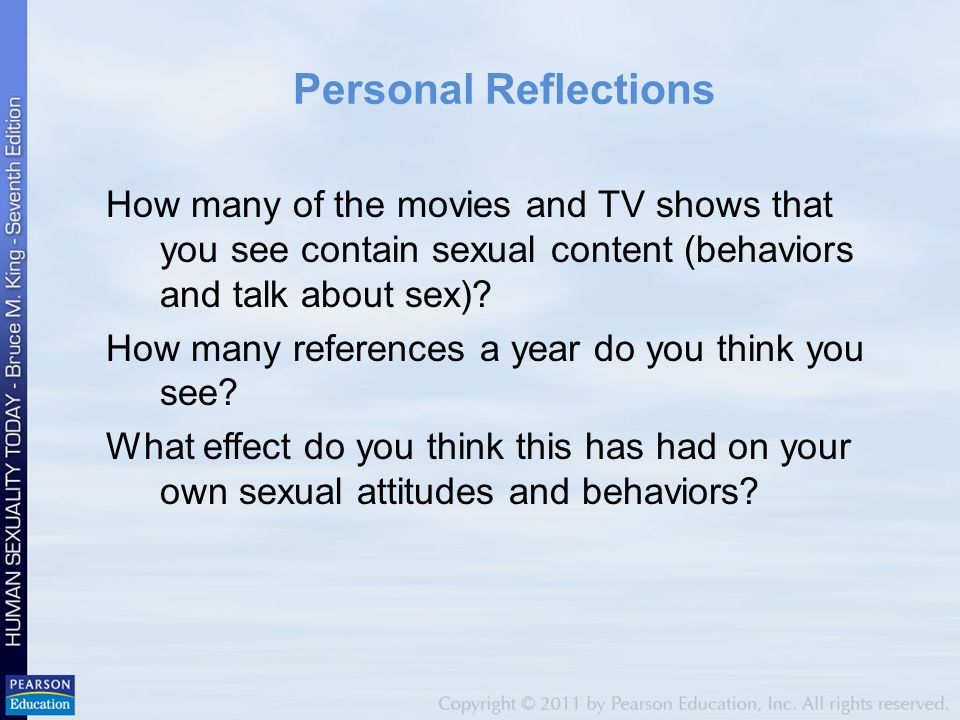 HUMAN SEXUALITY TODAY - Bruce M. King - Seventh Edition

Personal Reflections

How many of the movies and TV shows that you see contain sexual content (behaviors and talk about sex)?

How many references a year do you think you see?

What effect do you think this has had on your own sexual attitudes and behaviors?

PEARSON Education

Copyright © 2011 by Pearson Education, Inc. All rights reserved.